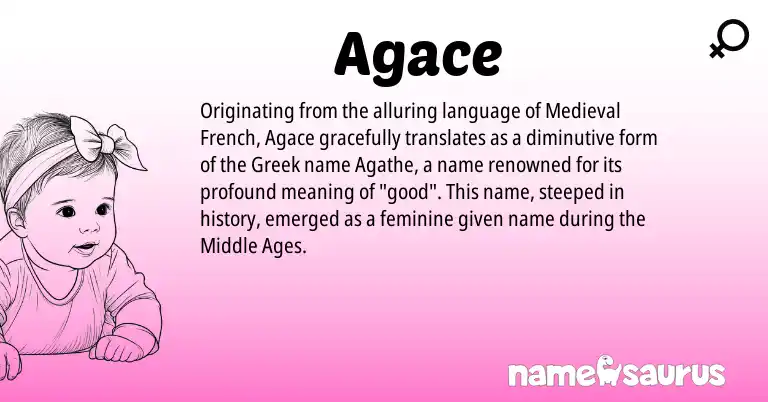 Agace

Originating from the alluring language of Medieval French, Agace gracefully translates as a diminutive form of the Greek name Agathe, a name renowned for its profound meaning of "good". This name, steeped in history, emerged as a feminine given name during the Middle Ages.

namesaurus